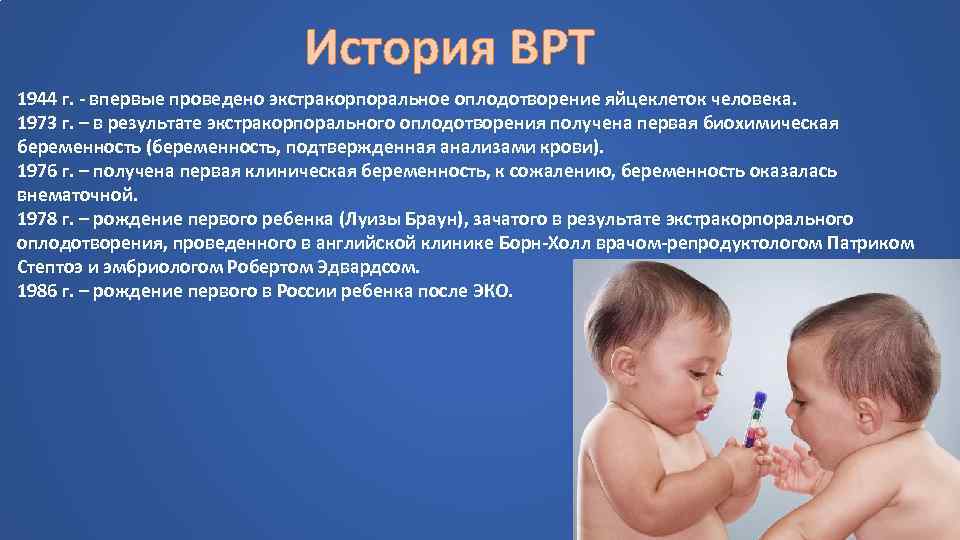 История ВРТ

1944 г. - впервые проведено экстракорпоральное оплодотворение яйцеклеток человека.
1973 г. – в результате экстракорпорального оплодотворения получена первая биохимическая беременность (беременность, подтвержденная анализами крови).
1976 г. – получена первая клиническая беременность, к сожалению, беременность оказалась внематочной.
1978 г. – рождение первого ребенка (Луизы Браун), зачатого в результате экстракорпорального оплодотворения, проведенного в английской клинике Борн-Холл врачом-репродуктологом Патриком Стептоэ и эмбриологом Робертом Эдвардсом.
1986 г. – рождение первого в России ребенка после ЭКО.